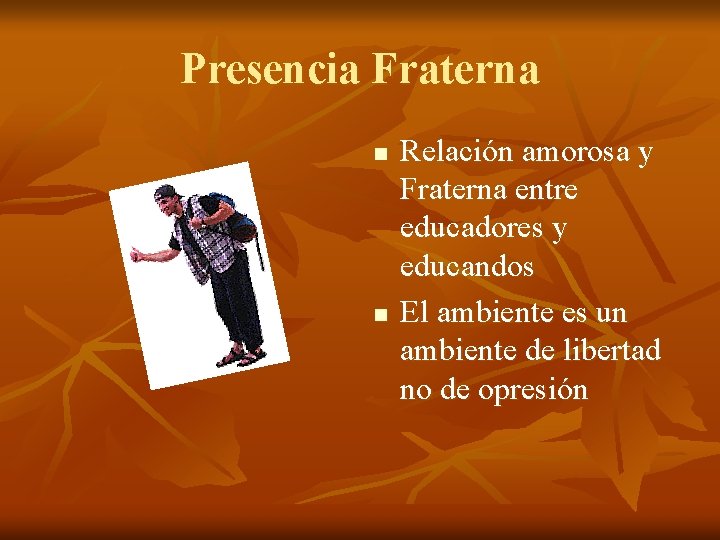 Presencia Fraterna

- Relación amorosa y Fraterna entre educadores y educandos
- El ambiente es un ambiente de libertad no de opresión